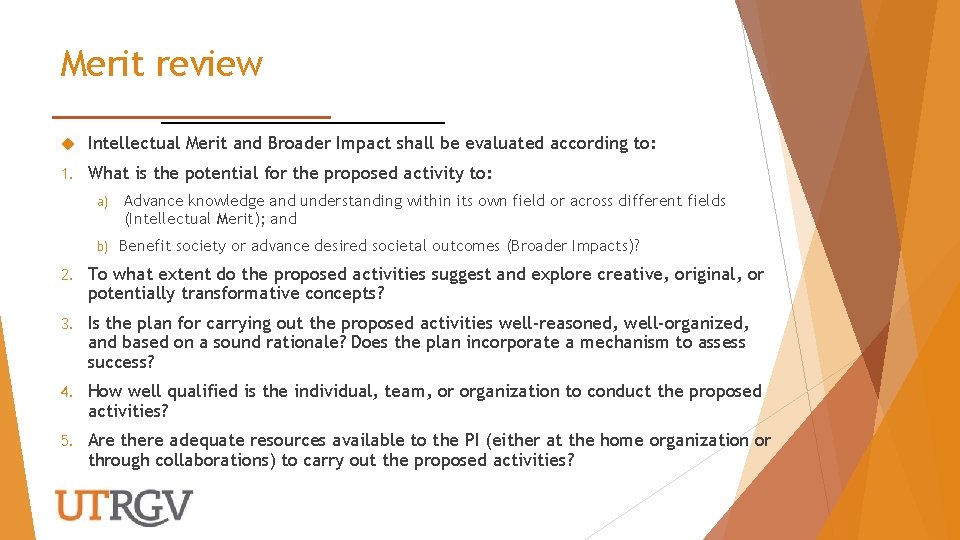 Merit review

Intellectual Merit and Broader Impact shall be evaluated according to:

1. What is the potential for the proposed activity to:

a) Advance knowledge and understanding within its own field or across different fields (Intellectual Merit); and

b) Benefit society or advance desired societal outcomes (Broader Impacts)?

2. To what extent do the proposed activities suggest and explore creative, original, or potentially transformative concepts?

3. Is the plan for carrying out the proposed activities well-reasoned, well-organized, and based on a sound rationale? Does the plan incorporate a mechanism to assess success?

4. How well qualified is the individual, team, or organization to conduct the proposed activities?

5. Are there adequate resources available to the PI (either at the home organization or through collaborations) to carry out the proposed activities?

UTRGV